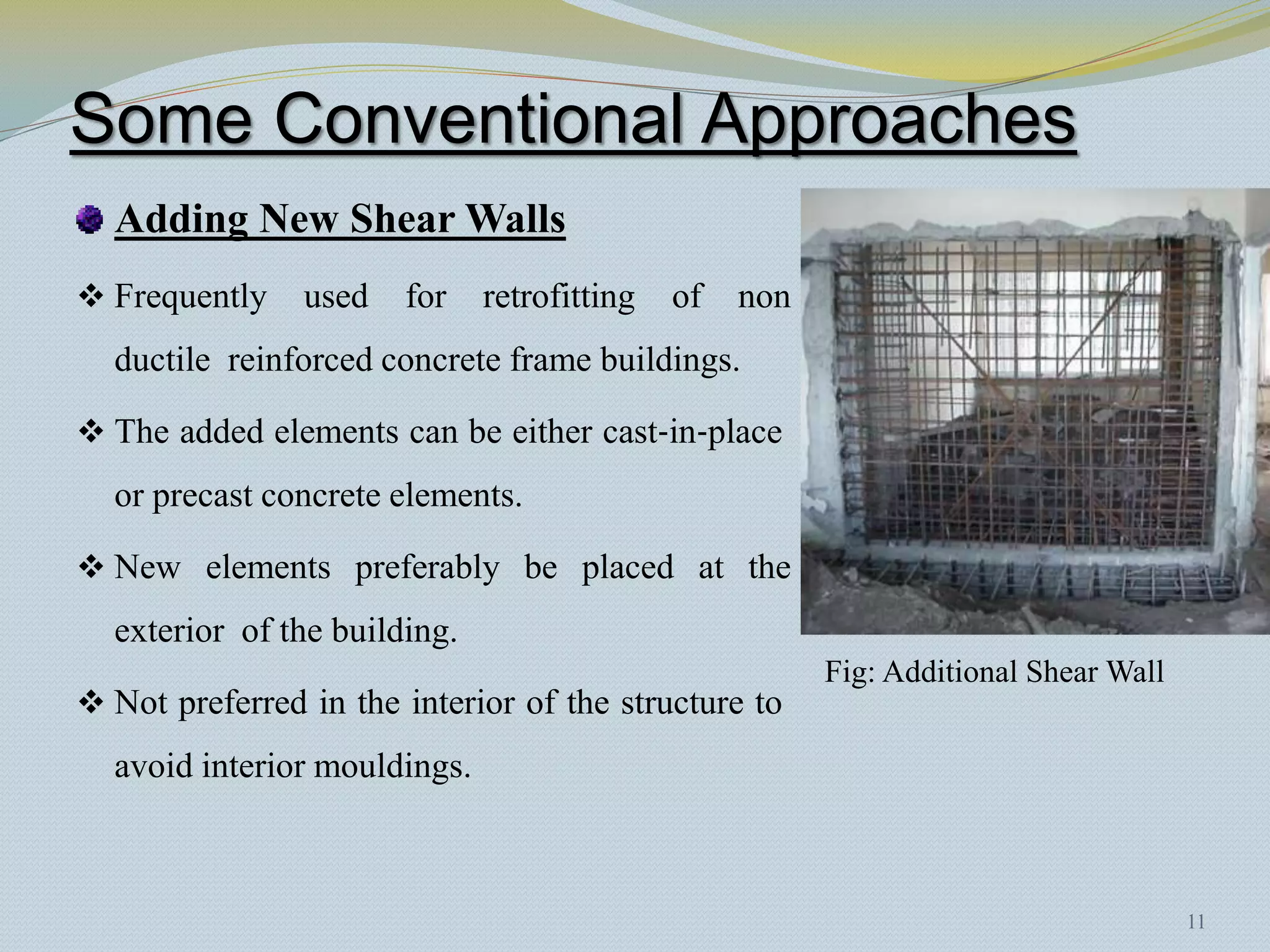 Some Conventional Approaches

Adding New Shear Walls

❖ Frequently used for retrofitting of non ductile reinforced concrete frame buildings.

❖ The added elements can be either cast-in-place or precast concrete elements.

❖ New elements preferably be placed at the exterior of the building.

❖ Not preferred in the interior of the structure to avoid interior mouldings.

Fig: Additional Shear Wall

11